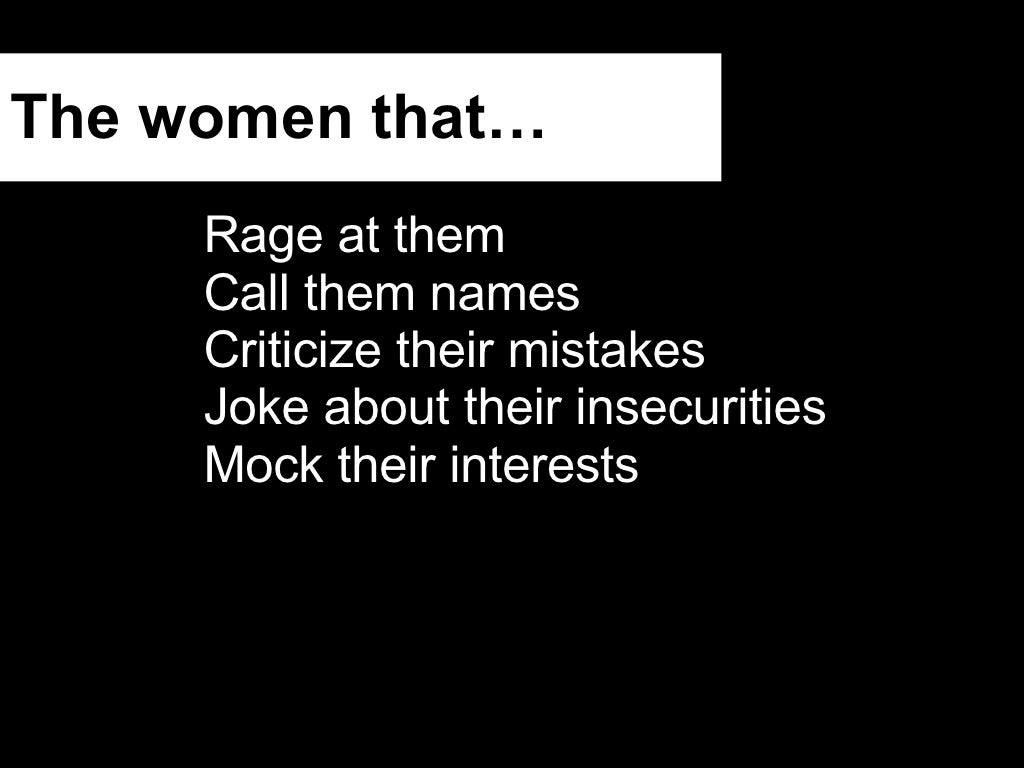 The women that…

Rage at them
Call them names
Criticize their mistakes
Joke about their insecurities
Mock their interests